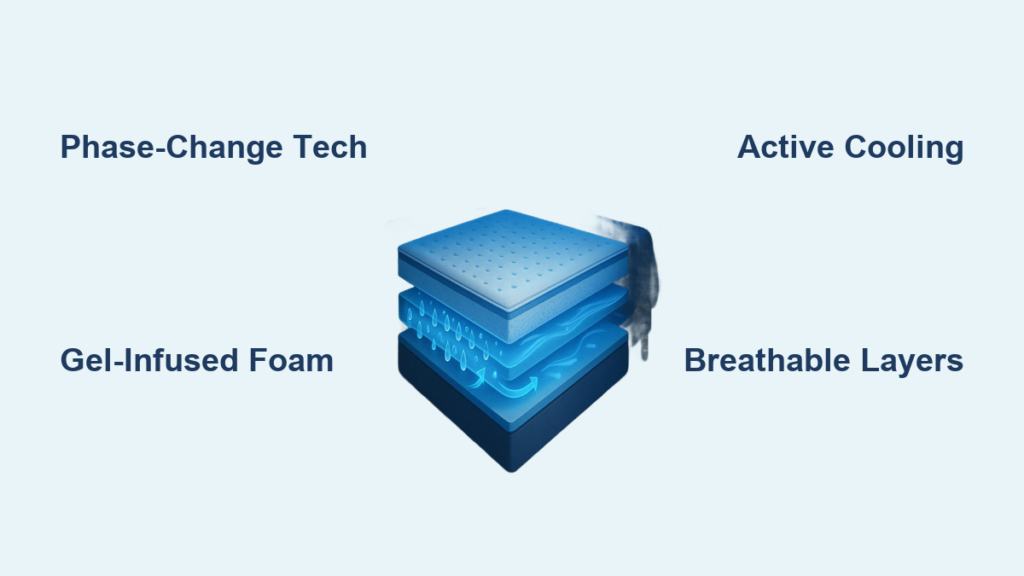 Phase-Change Tech

Active Cooling

Gel-Infused Foam

Breathable Layers